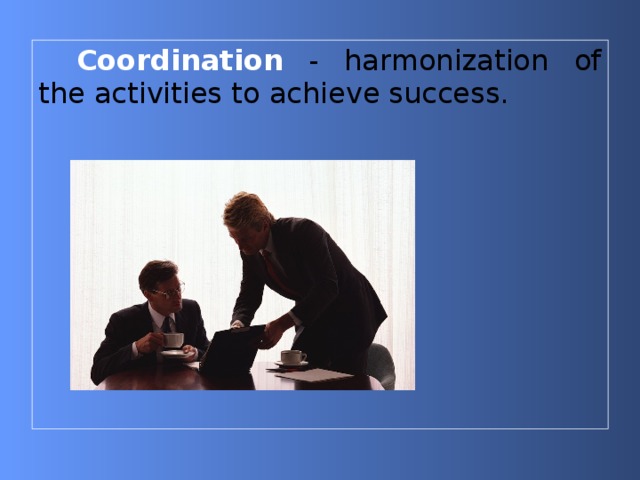 Coordination - harmonization of the activities to achieve success.